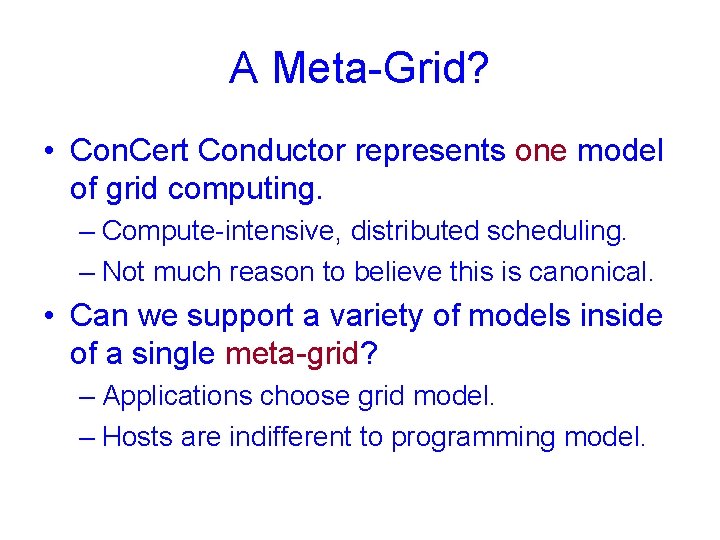 A Meta-Grid?

• ConCert Conductor represents one model of grid computing.
  – Compute-intensive, distributed scheduling.
  – Not much reason to believe this is canonical.
• Can we support a variety of models inside of a single meta-grid?
  – Applications choose grid model.
  – Hosts are indifferent to programming model.